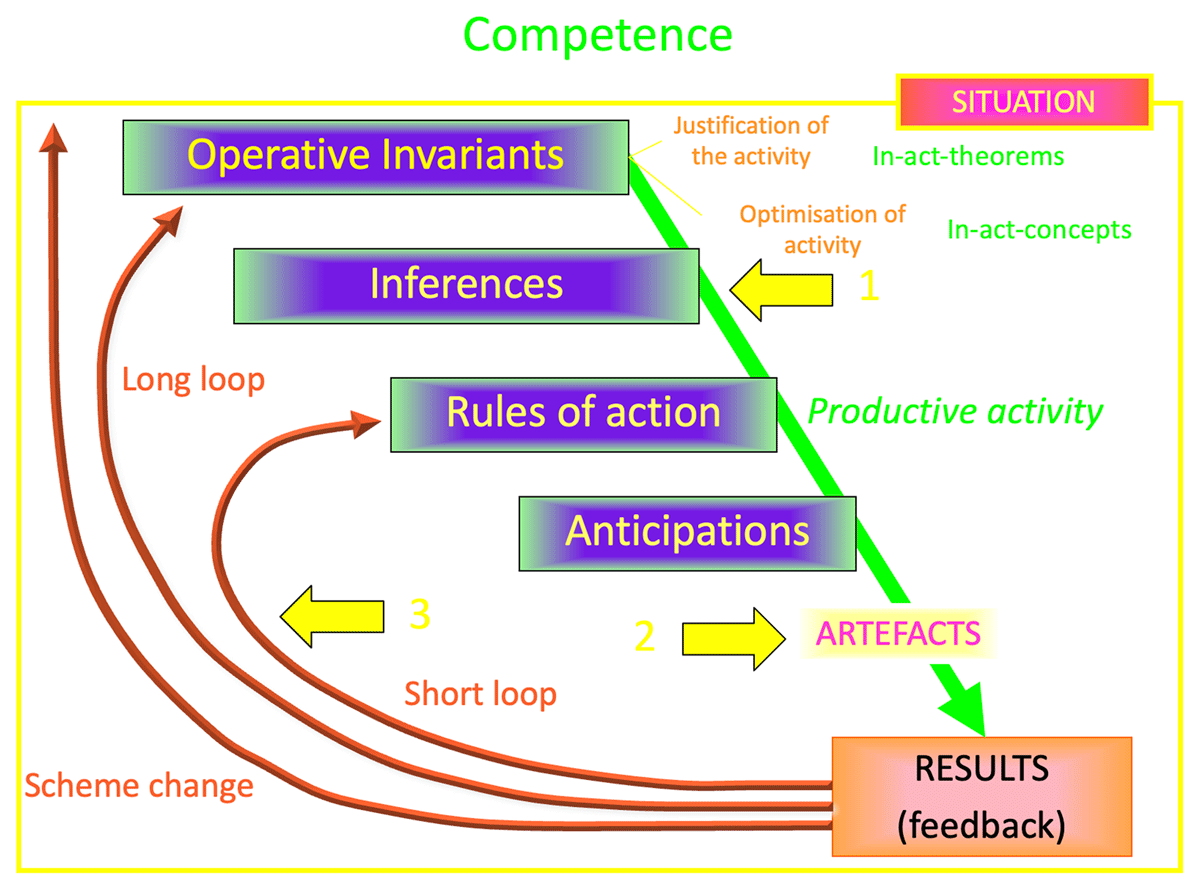 Competence

SITUATION

Operative Invariants

Justification of the activity

In-act-theorems

Optimisation of activity

In-act-concepts

Inferences

1

Long loop

Rules of action

Productive activity

Anticipations

3

2

ARTEFACTS

Short loop

Scheme change

RESULTS
(feedback)